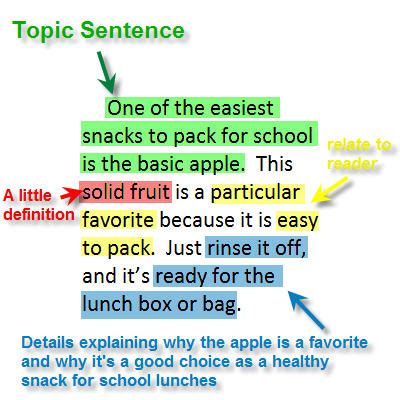 Topic Sentence

One of the easiest snacks to pack for school is the basic apple. This solid fruit is a particular favorite because it is easy to pack. Just rinse it off, and it's ready for the lunch box or bag.

relate to reader

A little definition

Details explaining why the apple is a favorite and why it's a good choice as a healthy snack for school lunches